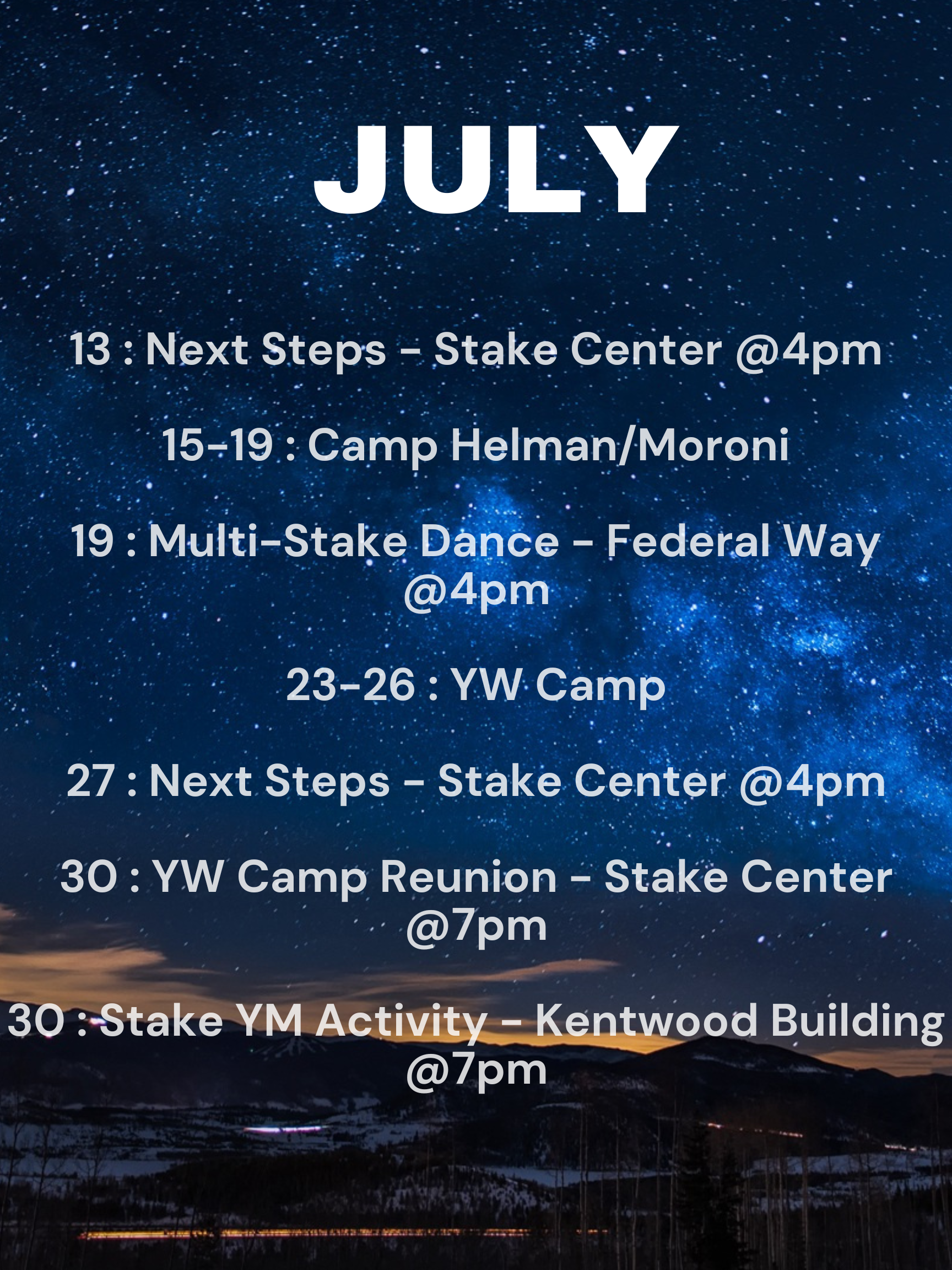 JULY

13 : Next Steps - Stake Center @4pm

15-19 : Camp Helman/Moroni

19 : Multi-Stake Dance - Federal Way @4pm

23-26 : YW Camp

27 : Next Steps - Stake Center @4pm

30 : YW Camp Reunion - Stake Center @7pm

30 : Stake YM Activity - Kentwood Building @7pm